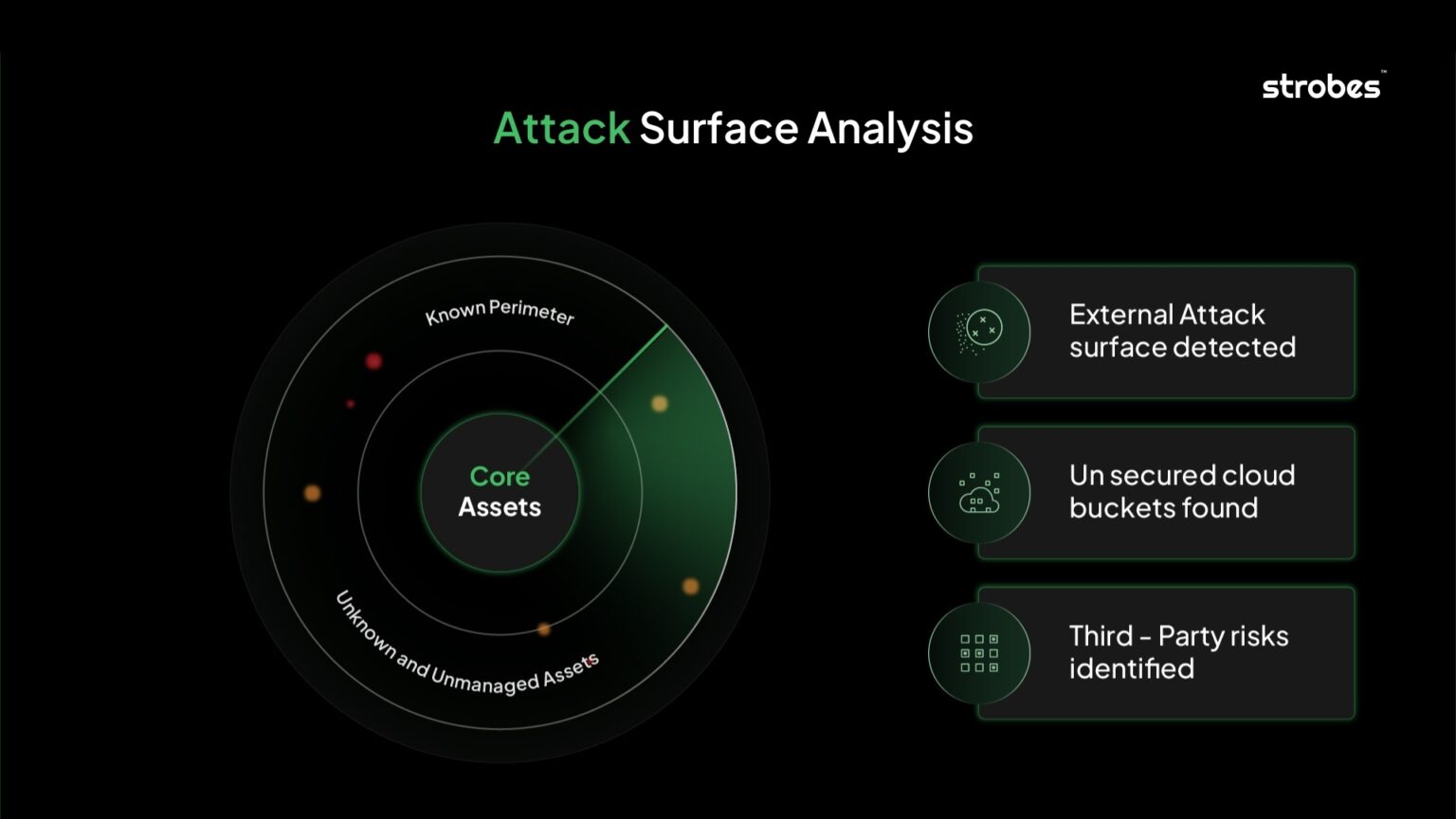 strobes™

Attack Surface Analysis

Known Perimeter

Core Assets

Unknown and Unmanaged Assets

External Attack surface detected

Un secured cloud buckets found

Third - Party risks identified